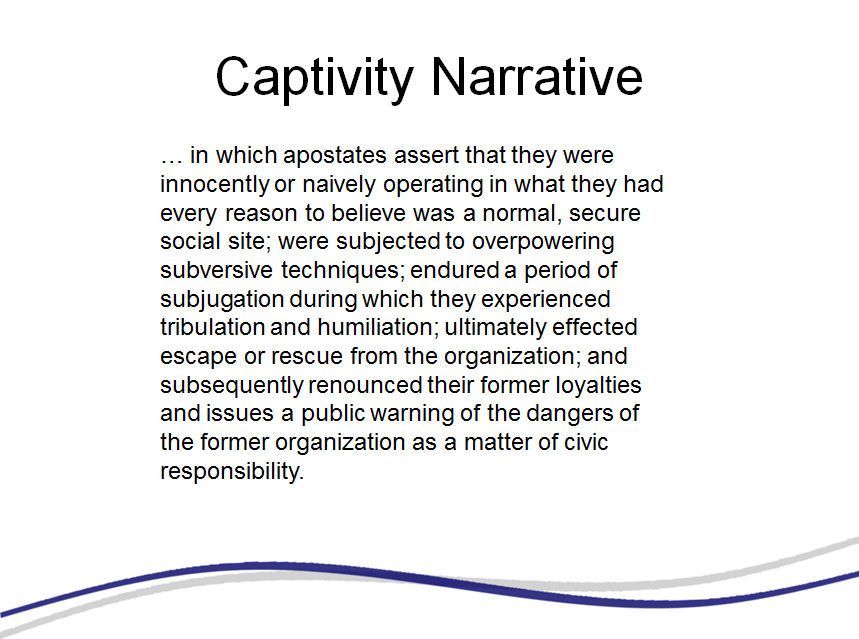 Captivity Narrative

… in which apostates assert that they were innocently or naively operating in what they had every reason to believe was a normal, secure social site; were subjected to overpowering subversive techniques; endured a period of subjugation during which they experienced tribulation and humiliation; ultimately effected escape or rescue from the organization; and subsequently renounced their former loyalties and issues a public warning of the dangers of the former organization as a matter of civic responsibility.